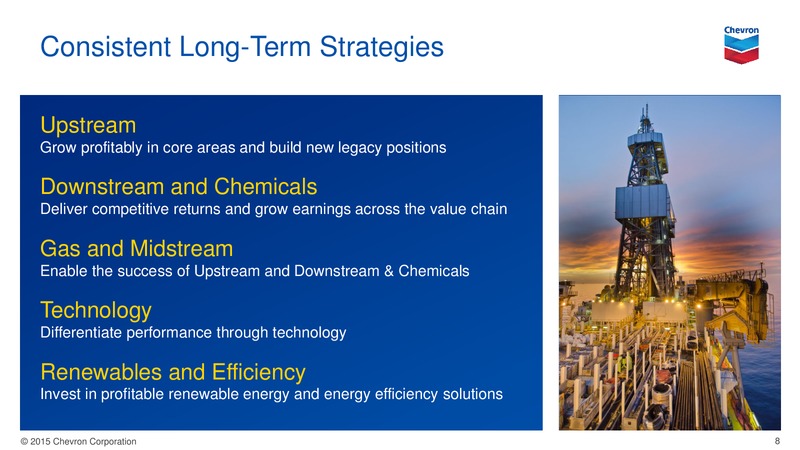 Consistent Long-Term Strategies

Chevron

Upstream
Grow profitably in core areas and build new legacy positions

Downstream and Chemicals
Deliver competitive returns and grow earnings across the value chain

Gas and Midstream
Enable the success of Upstream and Downstream & Chemicals

Technology
Differentiate performance through technology

Renewables and Efficiency
Invest in profitable renewable energy and energy efficiency solutions

© 2015 Chevron Corporation

8